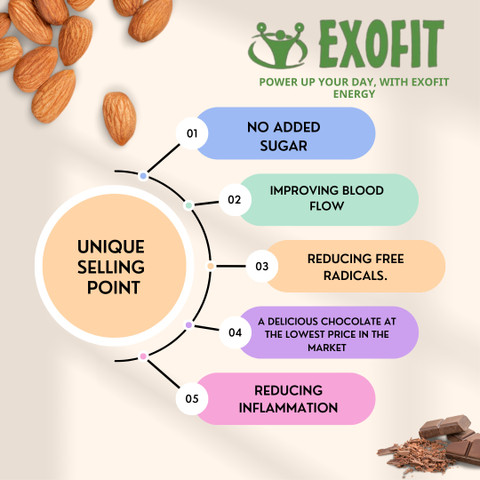 EXOFIT

POWER UP YOUR DAY, WITH EXOFIT ENERGY

UNIQUE SELLING POINT

01 NO ADDED SUGAR

02 IMPROVING BLOOD FLOW

03 REDUCING FREE RADICALS.

04 A DELICIOUS CHOCOLATE AT THE LOWEST PRICE IN THE MARKET

05 REDUCING INFLAMMATION